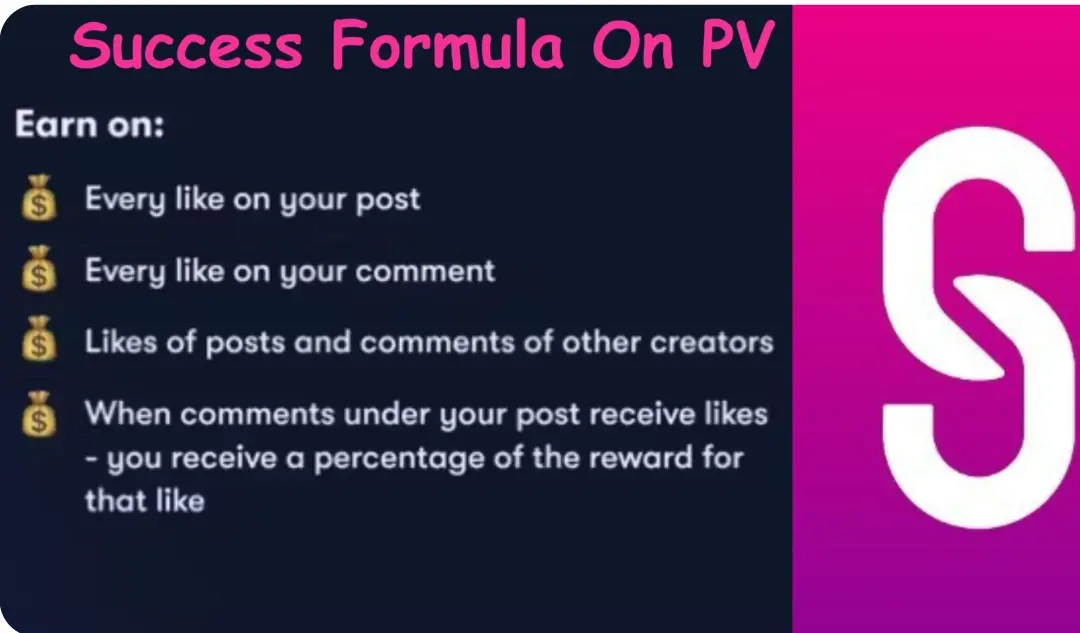 Success Formula On PV

Earn on:

💰 Every like on your post

💰 Every like on your comment

💰 Likes of posts and comments of other creators

💰 When comments under your post receive likes - you receive a percentage of the reward for that like